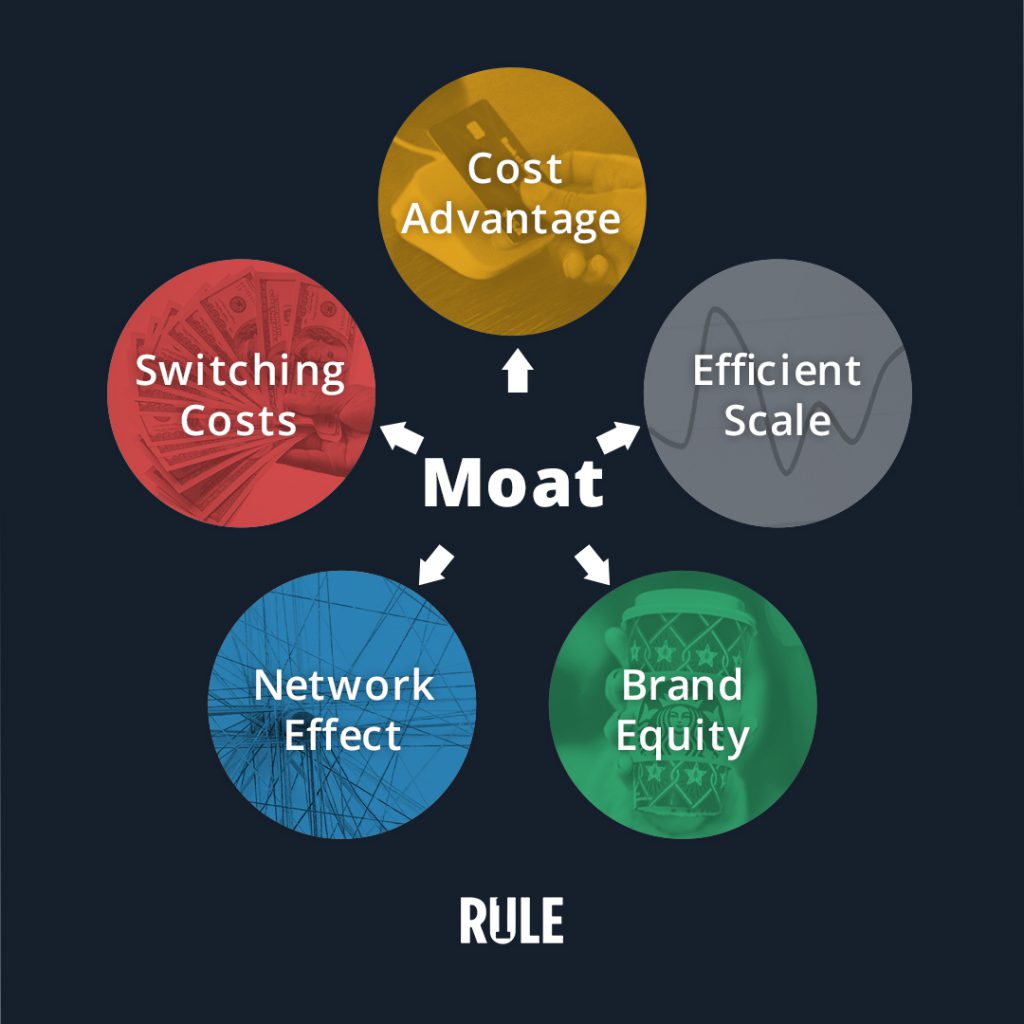 Cost Advantage

Switching Costs

Efficient Scale

Moat

Network Effect

Brand Equity

RULE